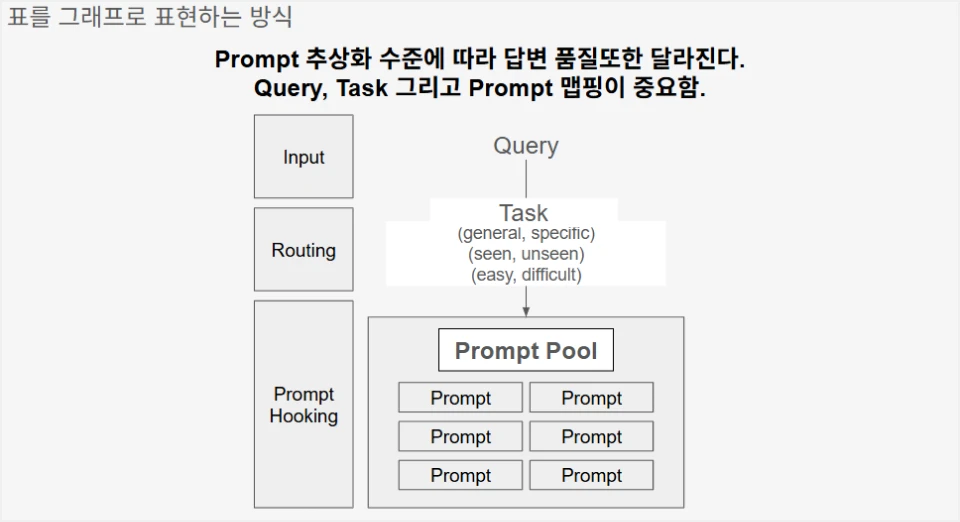 표를 그래프로 표현하는 방식

Prompt 추상화 수준에 따라 답변 품질또한 달라진다.
Query, Task 그리고 Prompt 맵핑이 중요함.

Input

Routing

Prompt Hooking

Query

Task
(general, specific)
(seen, unseen)
(easy, difficult)

Prompt Pool

Prompt
Prompt
Prompt
Prompt
Prompt
Prompt